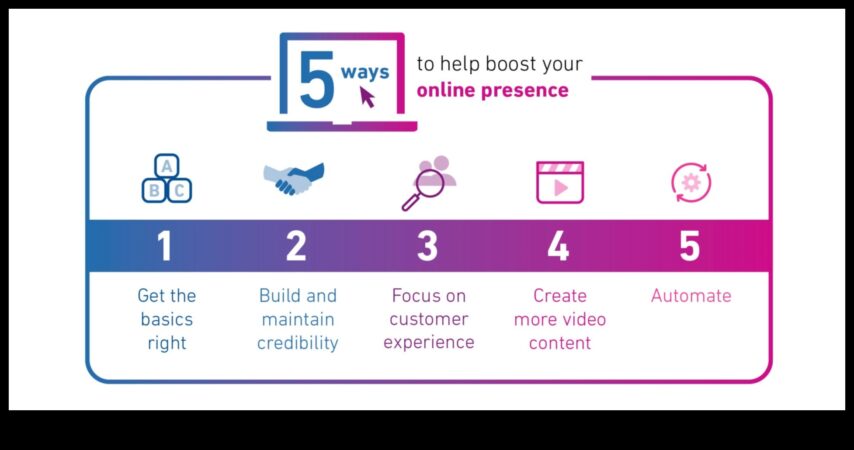 5 ways to help boost your online presence

A B C

1 Get the basics right

2 Build and maintain credibility

3 Focus on customer experience

4 Create more video content

5 Automate